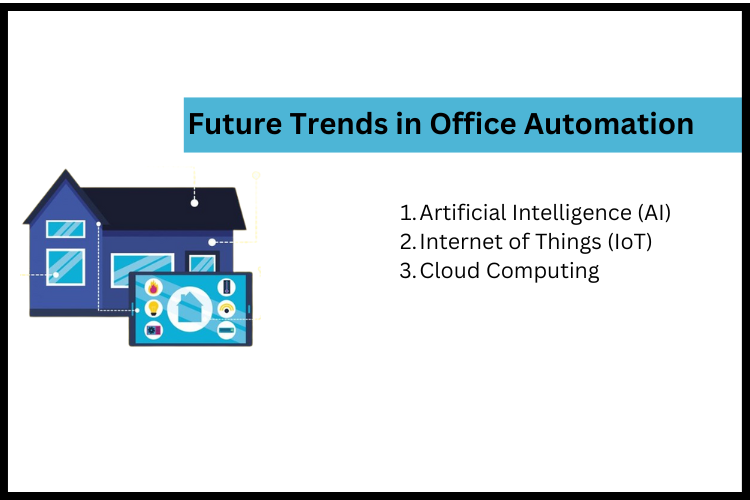 Future Trends in Office Automation

1. Artificial Intelligence (AI)
2. Internet of Things (IoT)
3. Cloud Computing